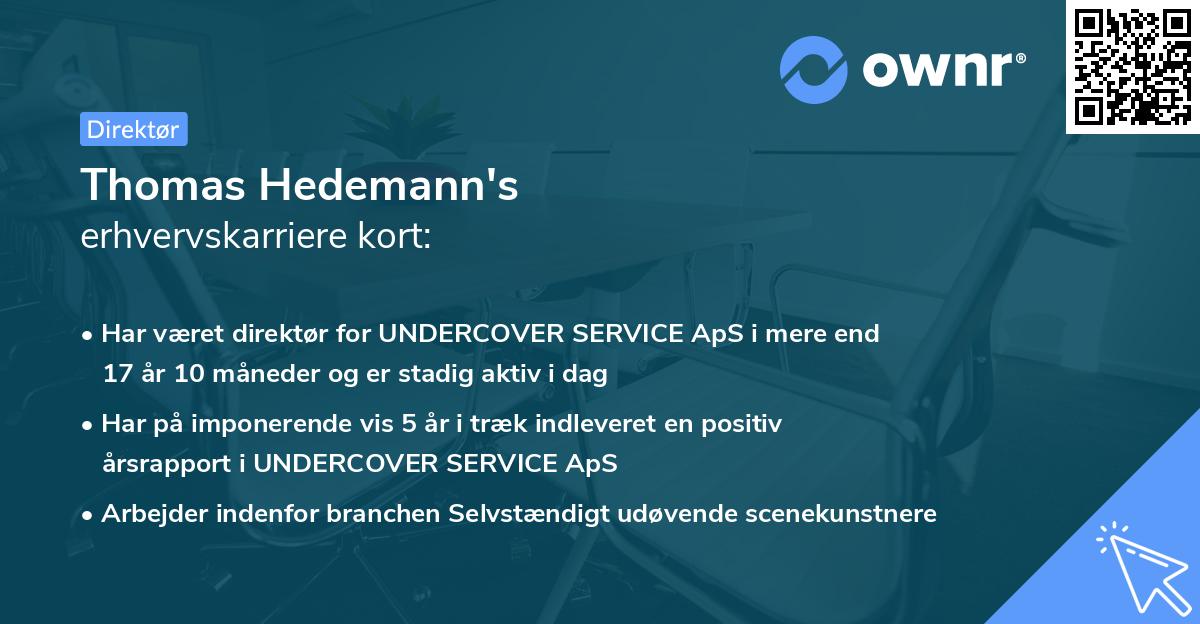 ownr®

Direktør

Thomas Hedemann's
erhvervskarriere kort:

• Har været direktør for UNDERCOVER SERVICE ApS i mere end 17 år 10 måneder og er stadig aktiv i dag
• Har på imponerende vis 5 år i træk indleveret en positiv årsrapport i UNDERCOVER SERVICE ApS
• Arbejder indenfor branchen Selvstændigt udøvende scenekunstnere